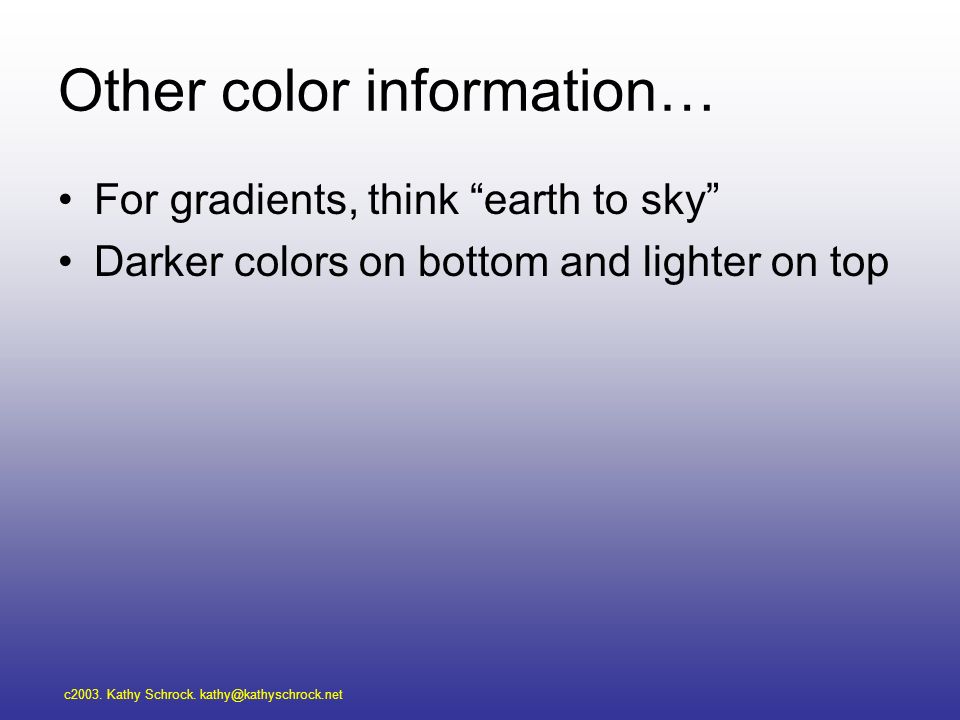 Other color information…

• For gradients, think “earth to sky”
• Darker colors on bottom and lighter on top

c2003. Kathy Schrock. kathy@kathyschrock.net